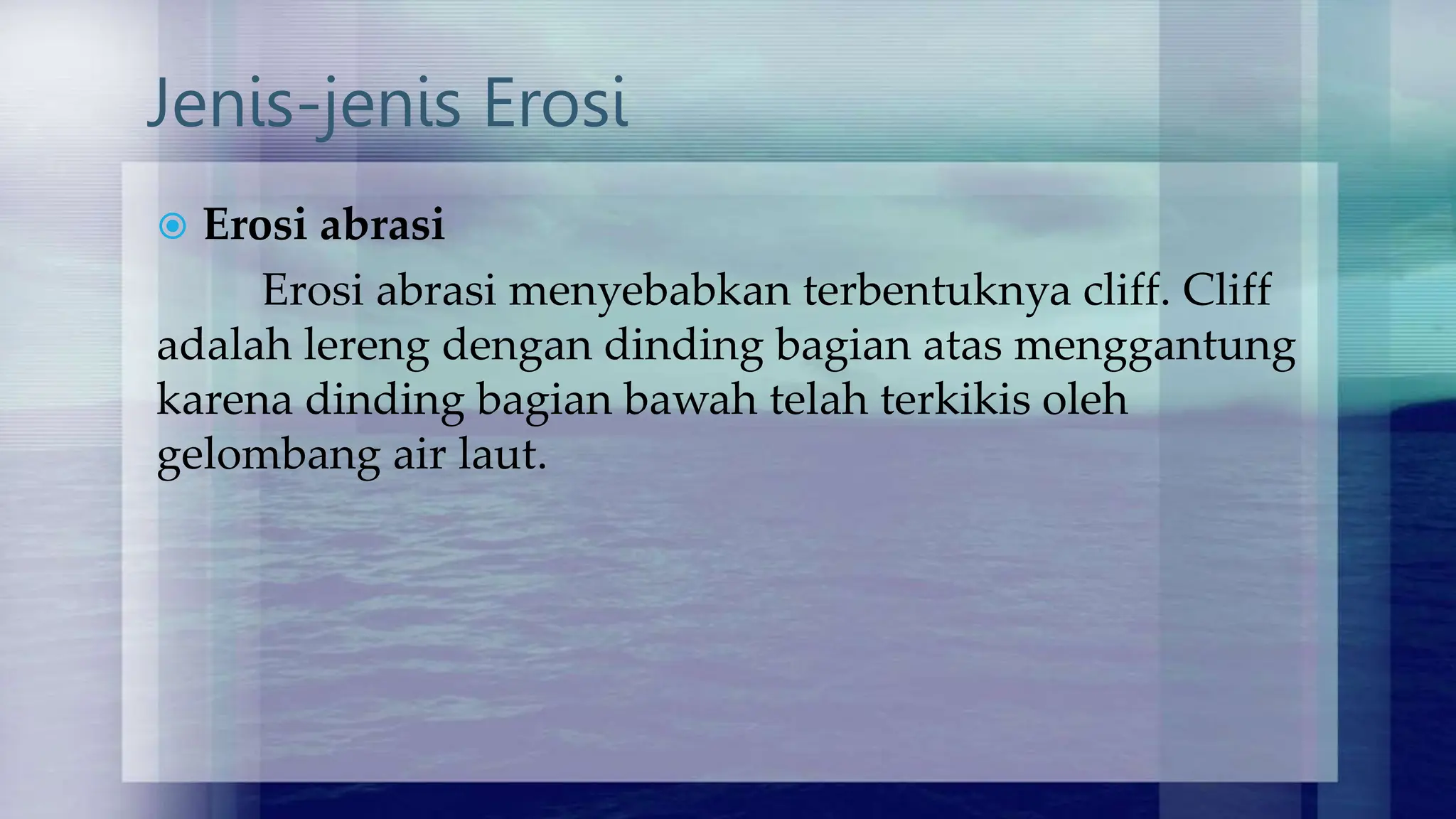 Jenis-jenis Erosi

Erosi abrasi

Erosi abrasi menyebabkan terbentuknya cliff. Cliff adalah lereng dengan dinding bagian atas menggantung karena dinding bagian bawah telah terkikis oleh gelombang air laut.